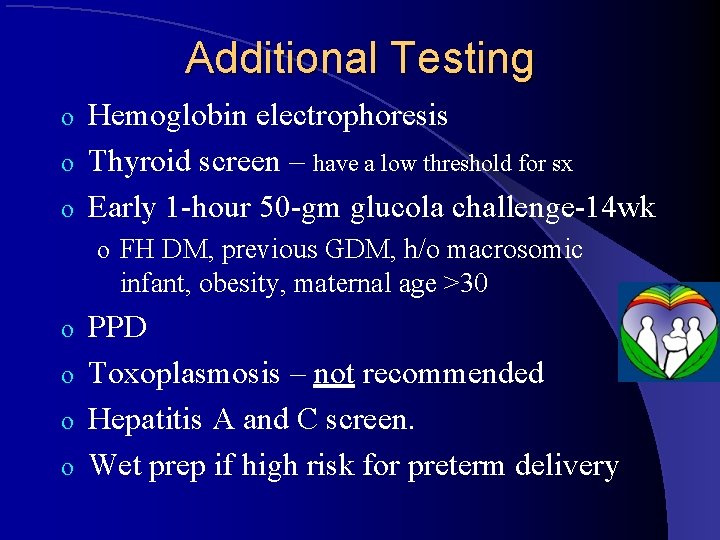 Additional Testing

o Hemoglobin electrophoresis
o Thyroid screen – have a low threshold for sx
o Early 1-hour 50-gm glucola challenge-14wk
o FH DM, previous GDM, h/o macrosomic infant, obesity, maternal age >30
o PPD
o Toxoplasmosis – not recommended
o Hepatitis A and C screen.
o Wet prep if high risk for preterm delivery